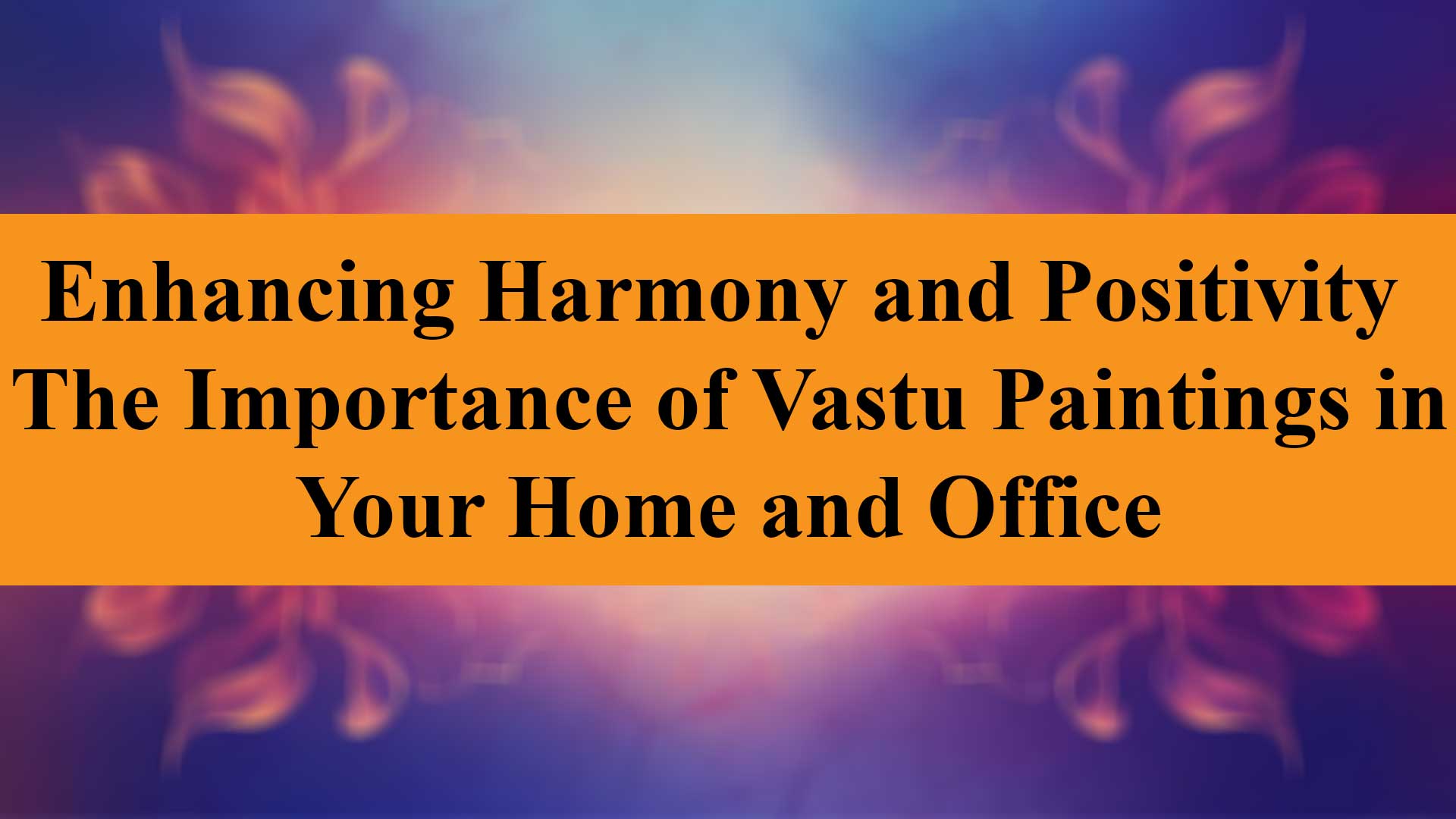 Enhancing Harmony and Positivity The Importance of Vastu Paintings in Your Home and Office